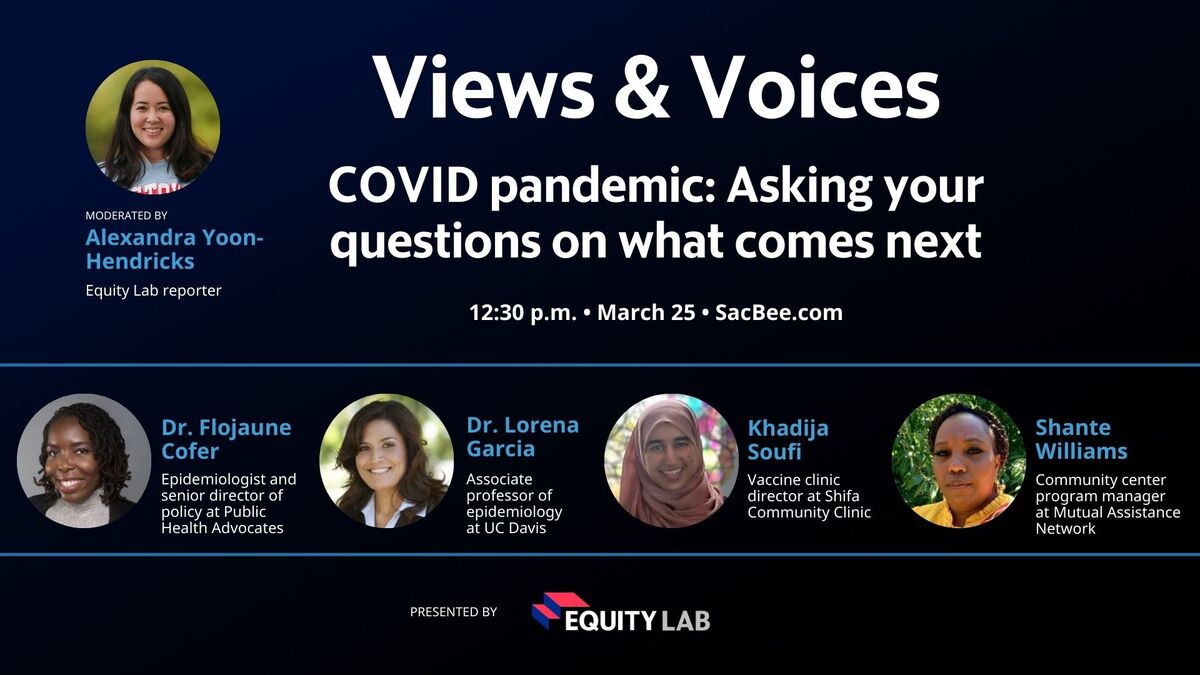 Views & Voices

COVID pandemic: Asking your questions on what comes next

12:30 p.m. • March 25 • SacBee.com

MODERATED BY
Alexandra Yoon-Hendricks
Equity Lab reporter

Dr. Flojaune Cofer
Epidemiologist and senior director of policy at Public Health Advocates

Dr. Lorena Garcia
Associate professor of epidemiology at UC Davis

Khadija Soufi
Vaccine clinic director at Shifa Community Clinic

Shante Williams
Community center program manager at Mutual Assistance Network

PRESENTED BY
EQUITY LAB